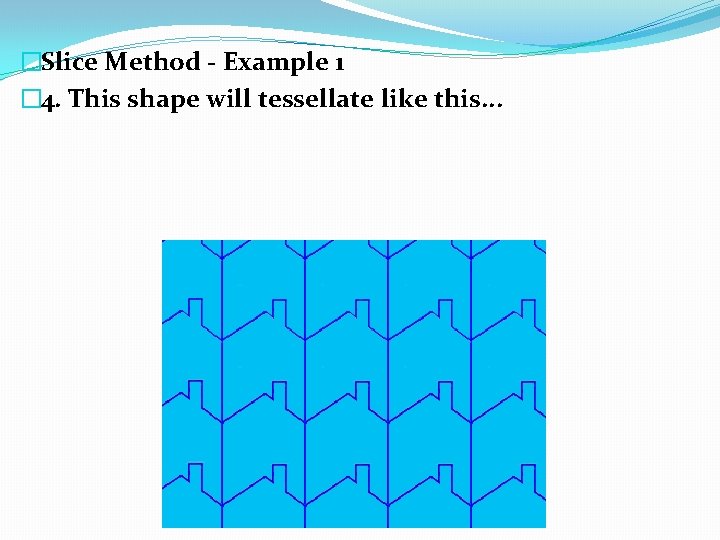 Slice Method - Example 1

4. This shape will tessellate like this…